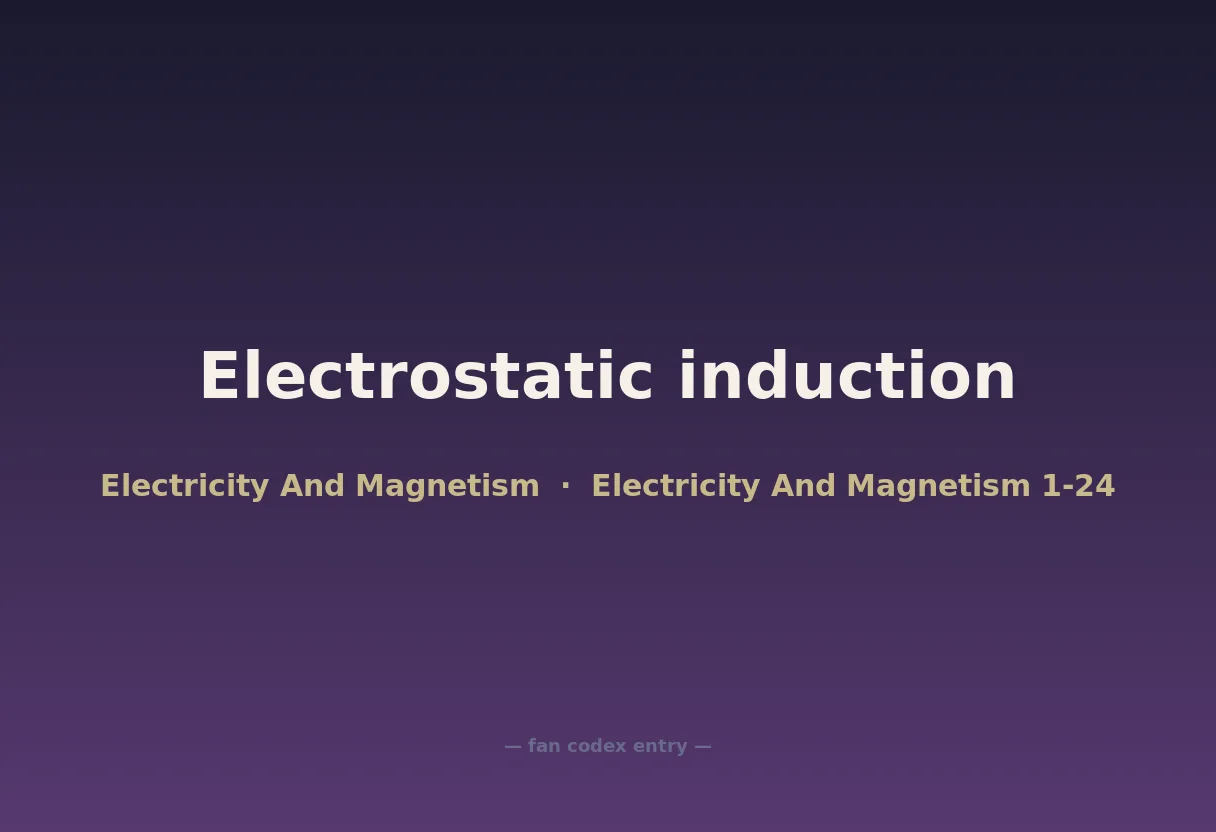 Electrostatic induction

Electricity And Magnetism · Electricity And Magnetism 1-24

— fan codex entry —